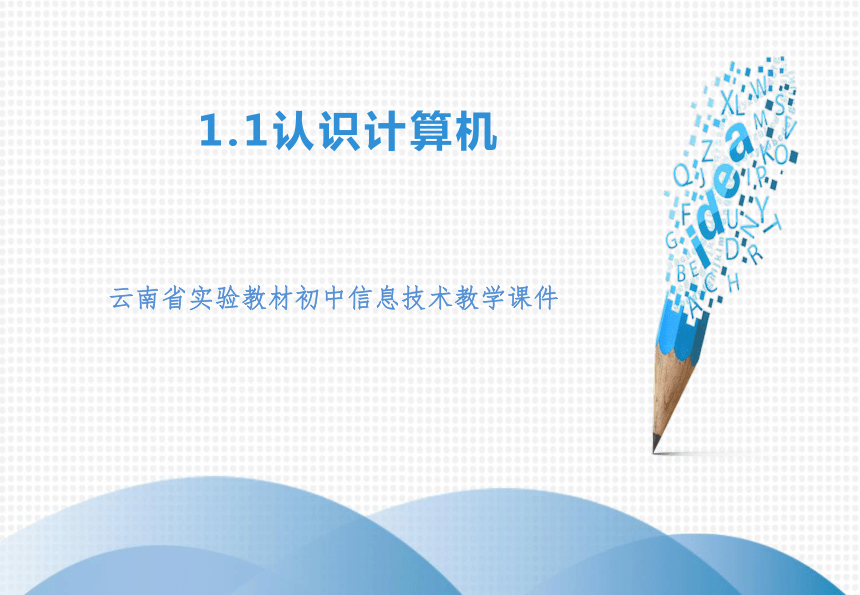 1.1认识计算机

云南省实验教材初中信息技术教学课件

idea